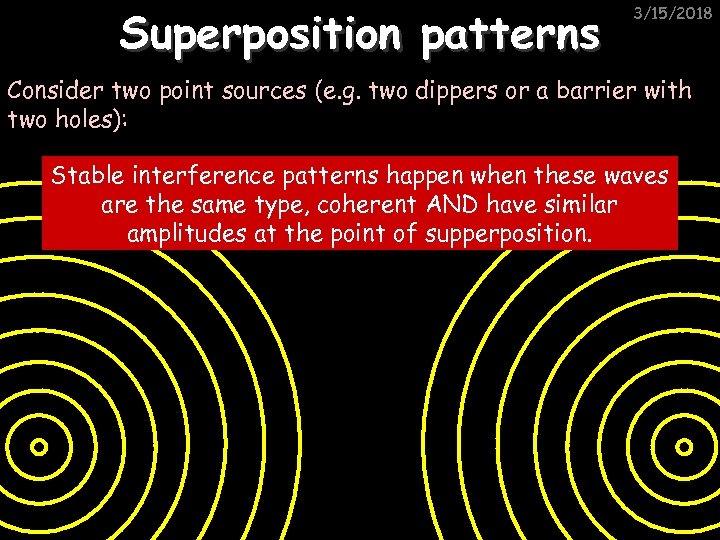 3/15/2018

Superposition patterns

Consider two point sources (e.g. two dippers or a barrier with two holes):

Stable interference patterns happen when these waves are the same type, coherent AND have similar amplitudes at the point of supperposition.